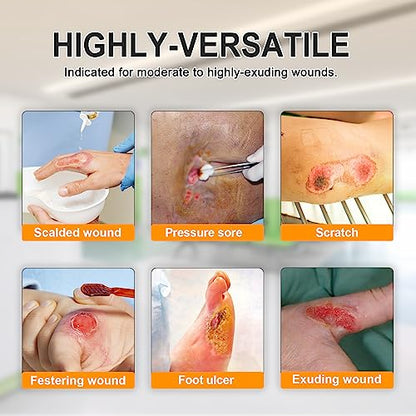 HIGHLY-VERSATILE
Indicated for moderate to highly-exuding wounds.

Scalded wound

Pressure sore

Scratch

Festering wound

Foot ulcer

Exuding wound